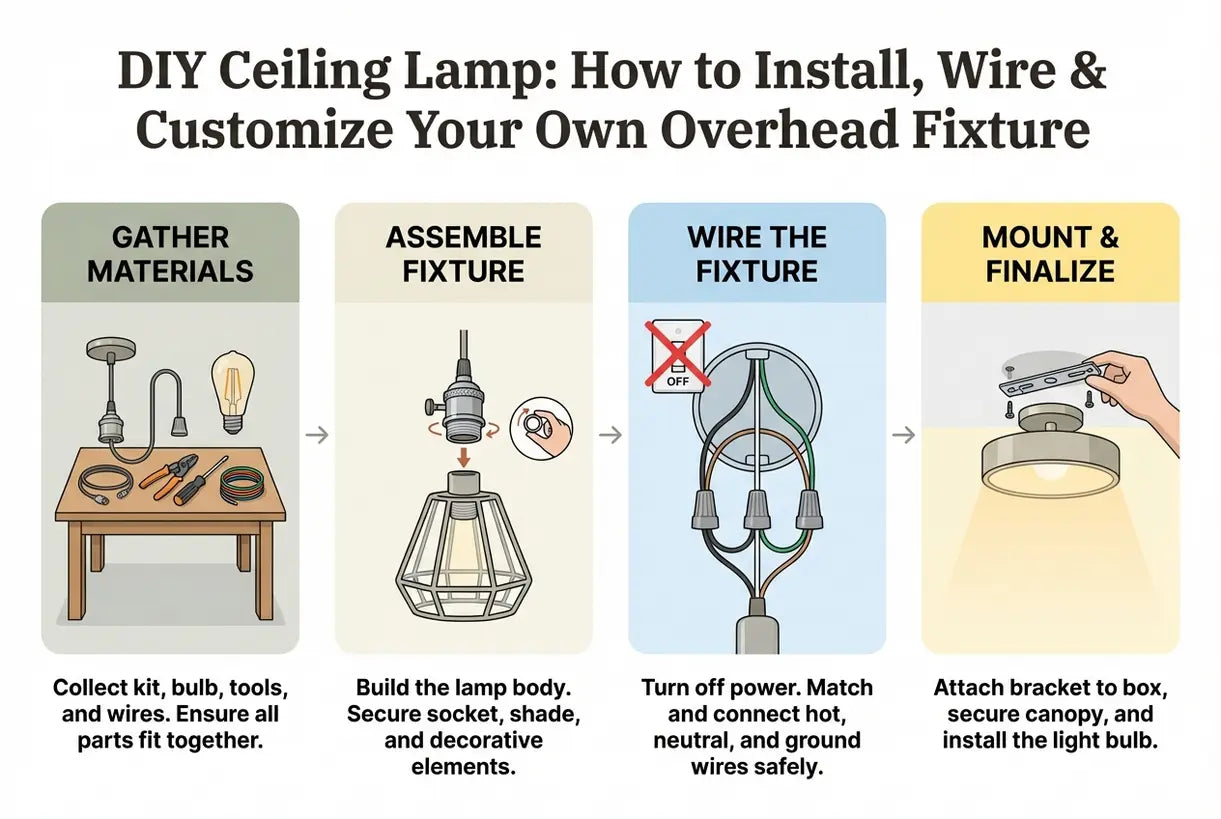 DIY Ceiling Lamp: How to Install, Wire & Customize Your Own Overhead Fixture

GATHER MATERIALS

Collect kit, bulb, tools, and wires. Ensure all parts fit together.

ASSEMBLE FIXTURE

Build the lamp body. Secure socket, shade, and decorative elements.

WIRE THE FIXTURE

OFF

Turn off power. Match and connect hot, neutral, and ground wires safely.

MOUNT & FINALIZE

Attach bracket to box, secure canopy, and install the light bulb.